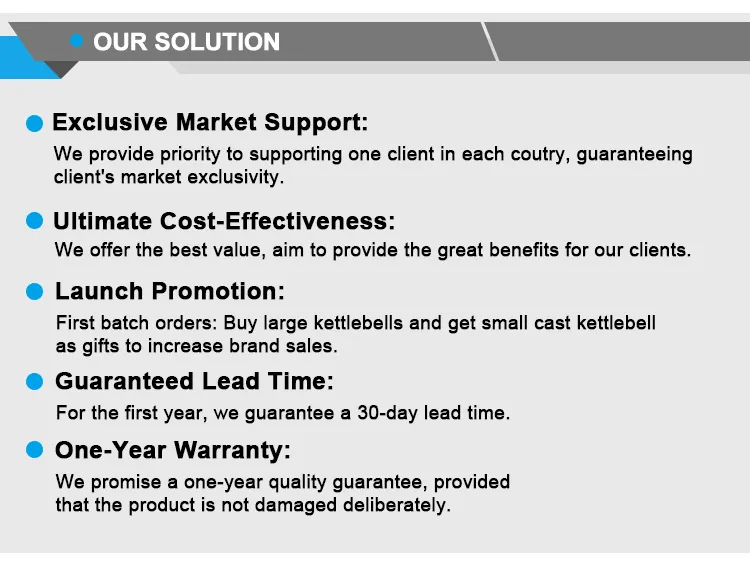 OUR SOLUTION

Exclusive Market Support:

We provide priority to supporting one client in each coutry, guaranteeing client's market exclusivity.

Ultimate Cost-Effectiveness:

We offer the best value, aim to provide the great benefits for our clients.

Launch Promotion:

First batch orders: Buy large kettlebells and get small cast kettlebell as gifts to increase brand sales.

Guaranteed Lead Time:

For the first year, we guarantee a 30-day lead time.

One-Year Warranty:

We promise a one-year quality guarantee, provided that the product is not damaged deliberately.